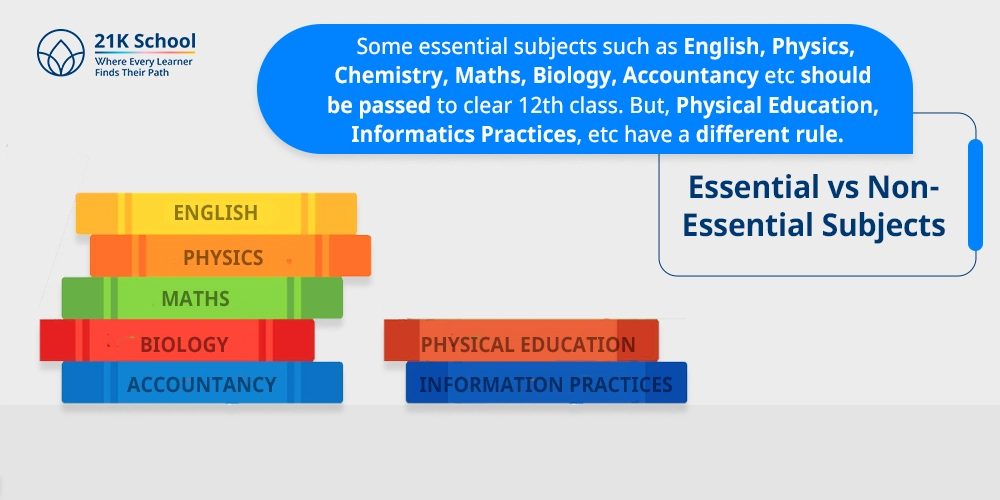 21K School
Where Every Learner
Finds Their Path

Some essential subjects such as English, Physics, Chemistry, Maths, Biology, Accountancy etc should be passed to clear 12th class. But, Physical Education, Informatics Practices, etc have a different rule.

Essential vs Non-Essential Subjects

ENGLISH
PHYSICS
MATHS
BIOLOGY
ACCOUNTANCY

PHYSICAL EDUCATION
INFORMATION PRACTICES